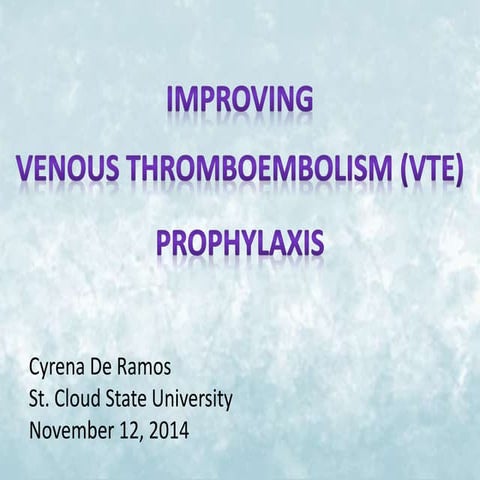 IMPROVING
VENOUS THROMBOEMBOLISM (VTE)
PROPHYLAXIS

Cyrena De Ramos
St. Cloud State University
November 12, 2014